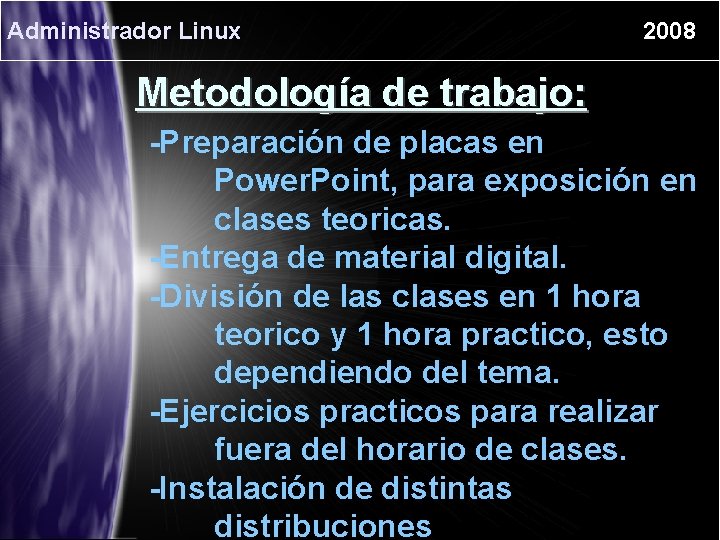 Administrador Linux 2008

Metodología de trabajo:

-Preparación de placas en PowerPoint, para exposición en clases teoricas.
-Entrega de material digital.
-División de las clases en 1 hora teorico y 1 hora practico, esto dependiendo del tema.
-Ejercicios practicos para realizar fuera del horario de clases.
-Instalación de distintas distribuciones